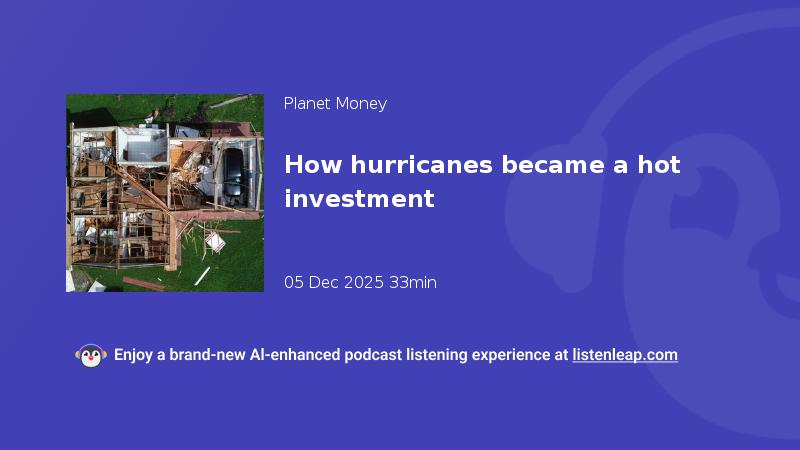 Planet Money

How hurricanes became a hot investment

05 Dec 2025 33min

Enjoy a brand-new AI-enhanced podcast listening experience at listenleap.com